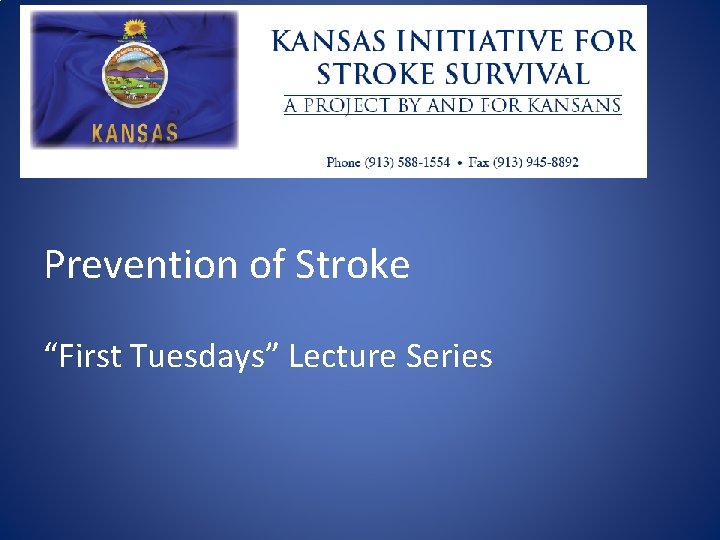 KANSAS

KANSAS INITIATIVE FOR STROKE SURVIVAL

A PROJECT BY AND FOR KANSANS

Phone (913) 588-1554 • Fax (913) 945-8892

Prevention of Stroke

“First Tuesdays” Lecture Series